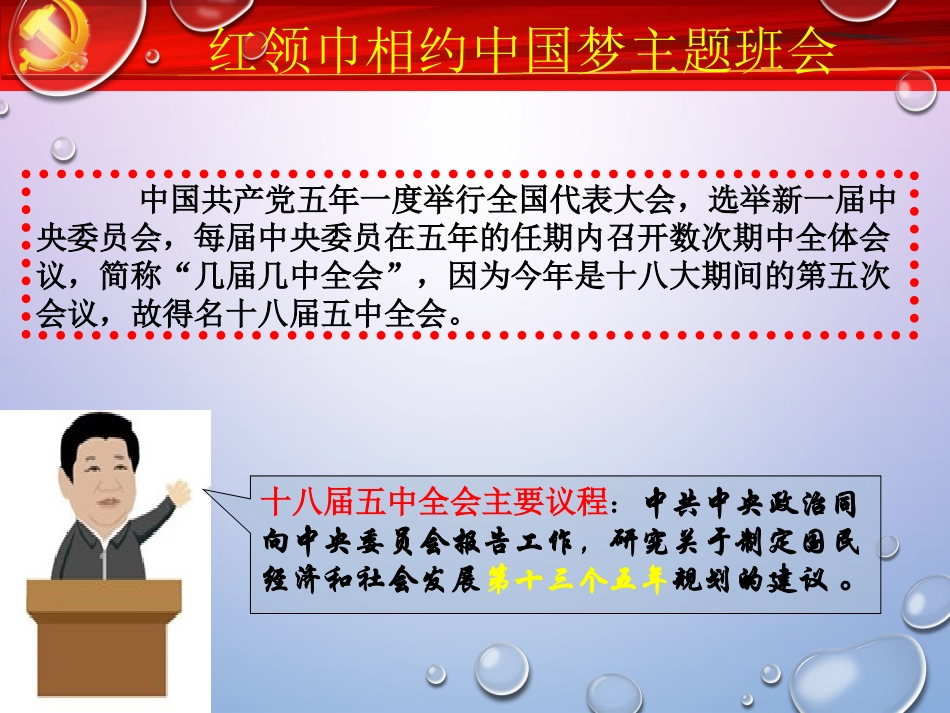 红领巾相约中国梦主题班会

中国共产党五年一度举行全国代表大会，选举新一届中央委员会，每届中央委员在五年的任期内召开数次期中全体会议，简称“几届几中全会”，因为今年是十八大期间的第五次会议，故得名十八届五中全会。

十八届五中全会主要议程：中共中央政治局向中央委员会报告工作，研究关于制定国民经济和社会发展第十三个五年规划的建议。